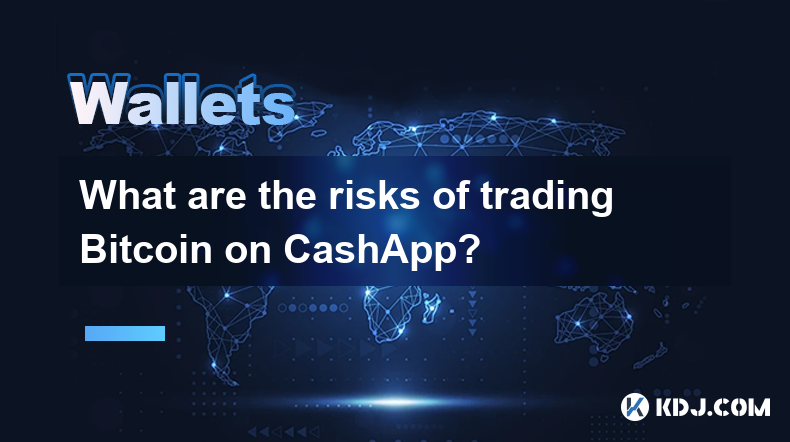 Wallets

What are the risks of trading Bitcoin on CashApp?

KDJ.COM